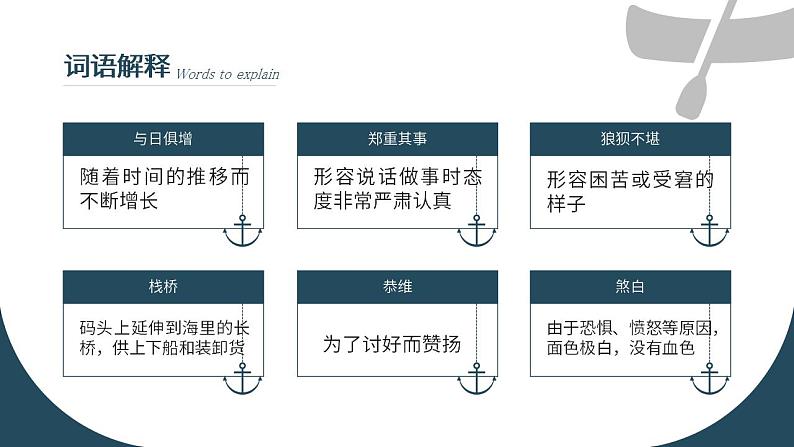 词语解释 Words to explain

与日俱增

随着时间的推移而不断增长

郑重其事

形容说话做事时态度非常严肃认真

狼狈不堪

形容困苦或受窘的样子

栈桥

码头上延伸到海里的长桥，供上下船和装卸货

恭维

为了讨好而赞扬

煞白

由于恐惧、愤怒等原因，面色极白，没有血色